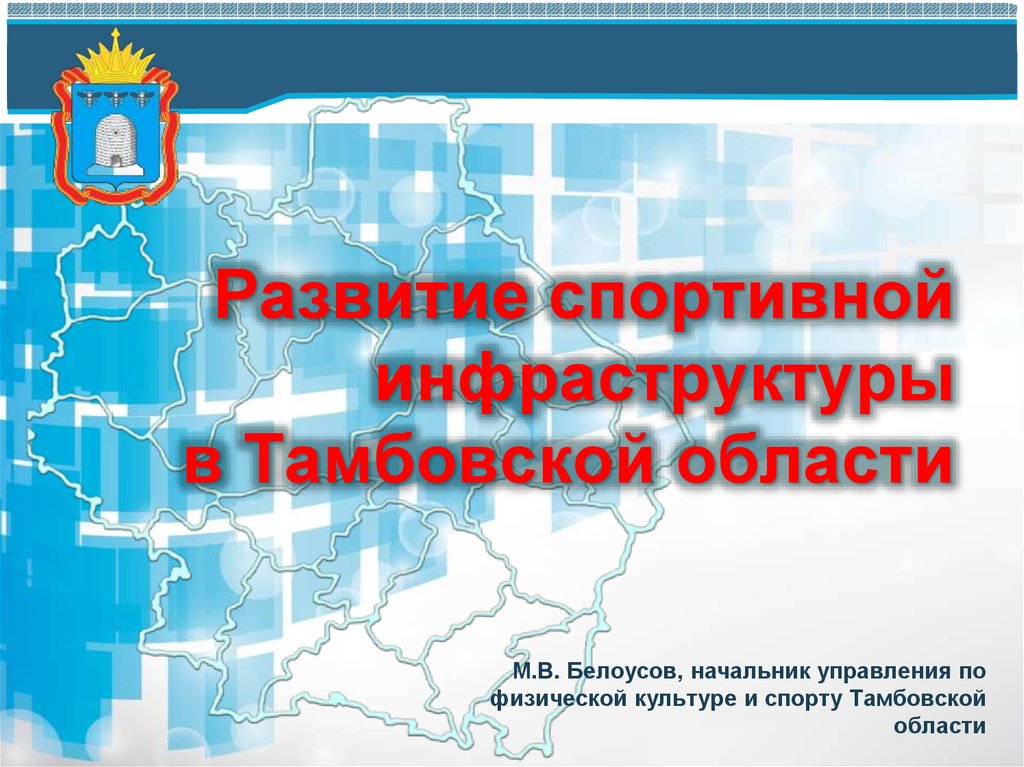 Развитие спортивной инфраструктуры в Тамбовской области

М.В. Белоусов, начальник управления по физической культуре и спорту Тамбовской области